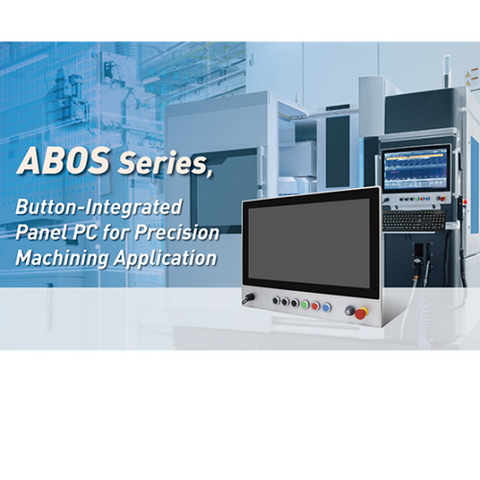 ABOS Series,

Button-Integrated Panel PC for Precision Machining Application